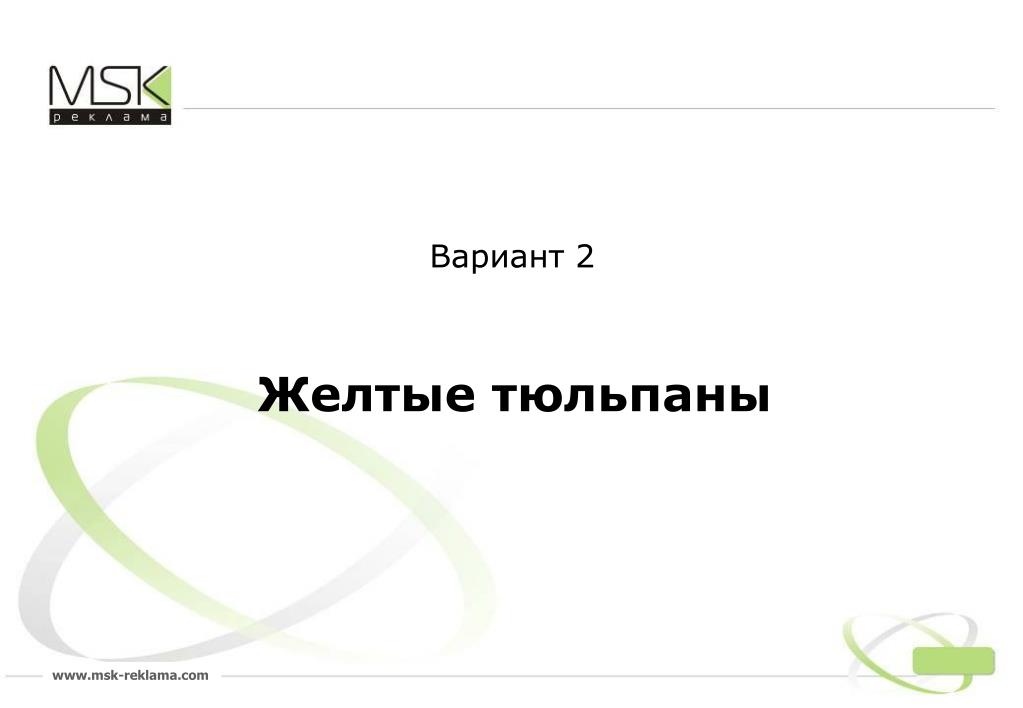 MSK
реклама

Вариант 2

Желтые тюльпаны

www.msk-reklama.com